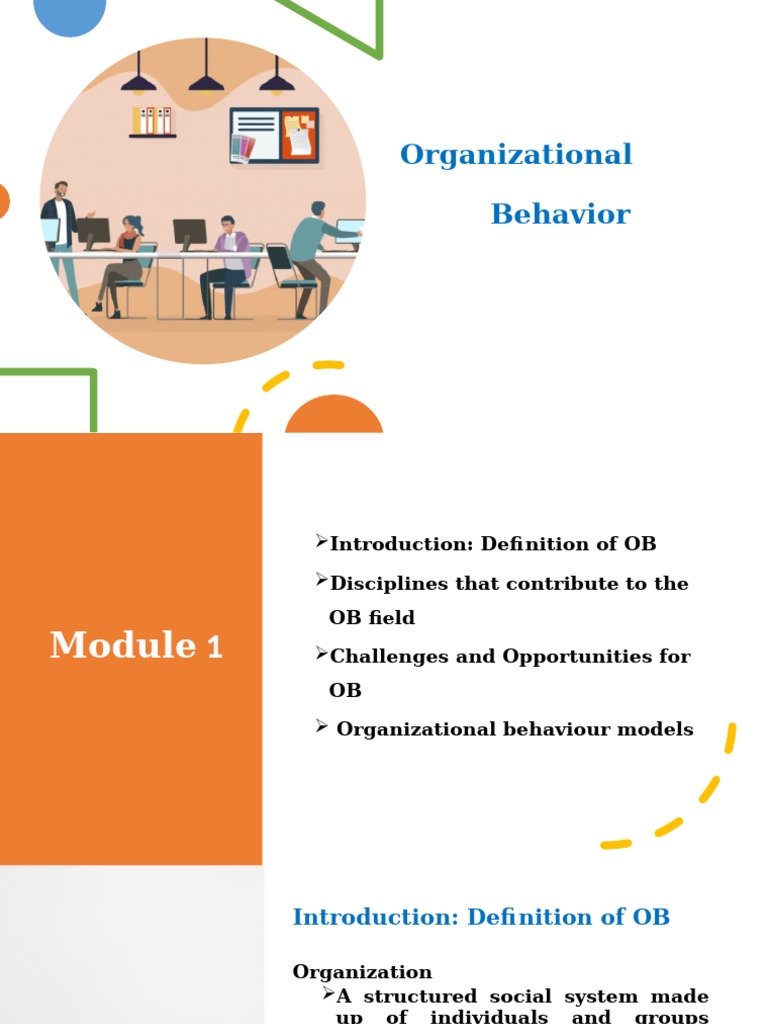 Organizational

Behavior

Module 1

➢Introduction: Definition of OB

➢Disciplines that contribute to the OB field

➢Challenges and Opportunities for OB

➢ Organizational behaviour models

Introduction: Definition of OB

Organization

➢A structured social system made up of individuals and groups